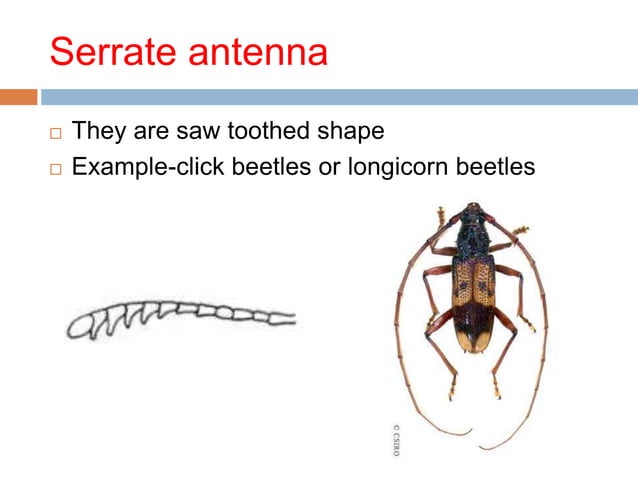 Serrate antenna

□ They are saw toothed shape
□ Example-click beetles or longicorn beetles

© CSIRO